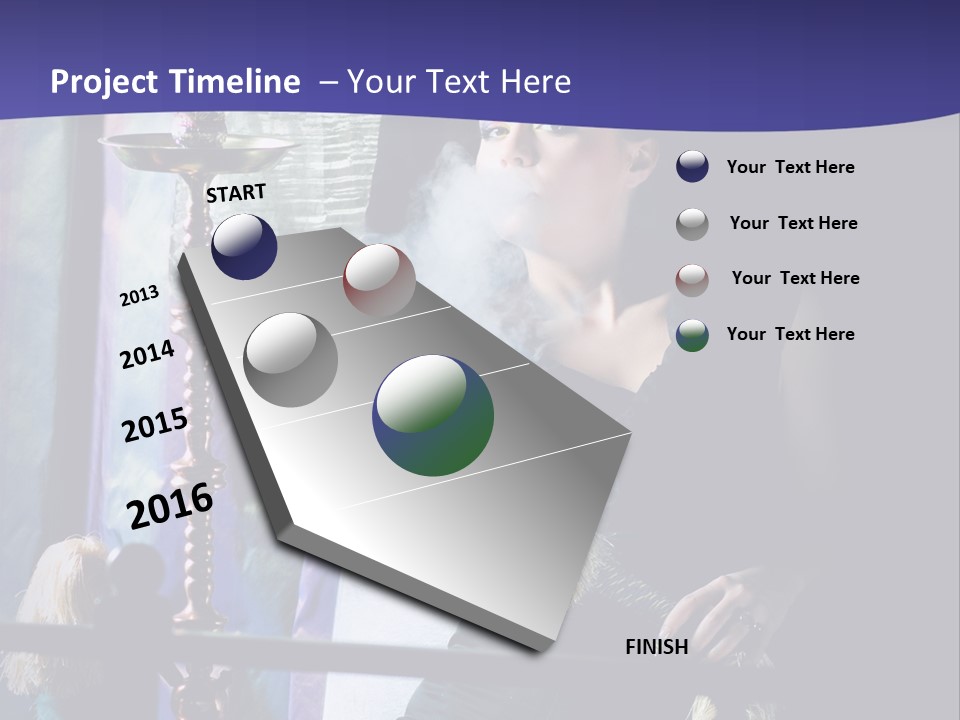 Project Timeline – Your Text Here

START

2013

2014

2015

2016

FINISH

Your Text Here

Your Text Here

Your Text Here

Your Text Here